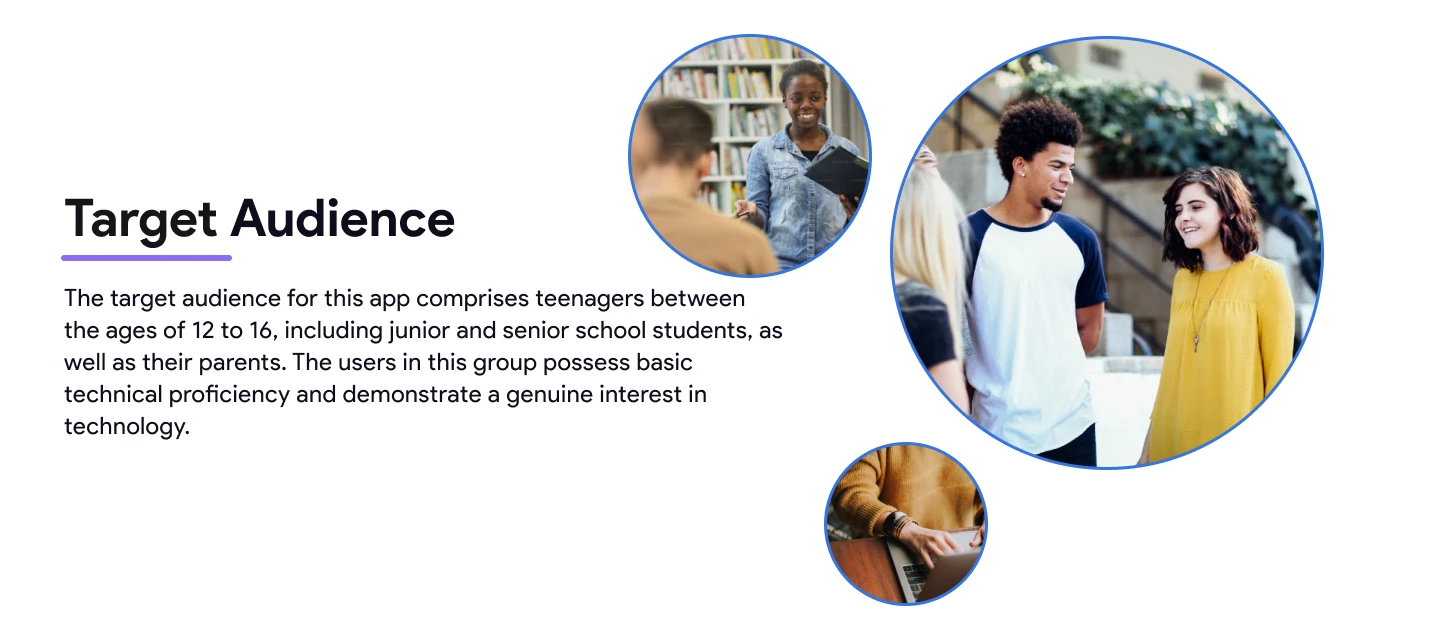 Target Audience

The target audience for this app comprises teenagers between the ages of 12 to 16, including junior and senior school students, as well as their parents. The users in this group possess basic technical proficiency and demonstrate a genuine interest in technology.